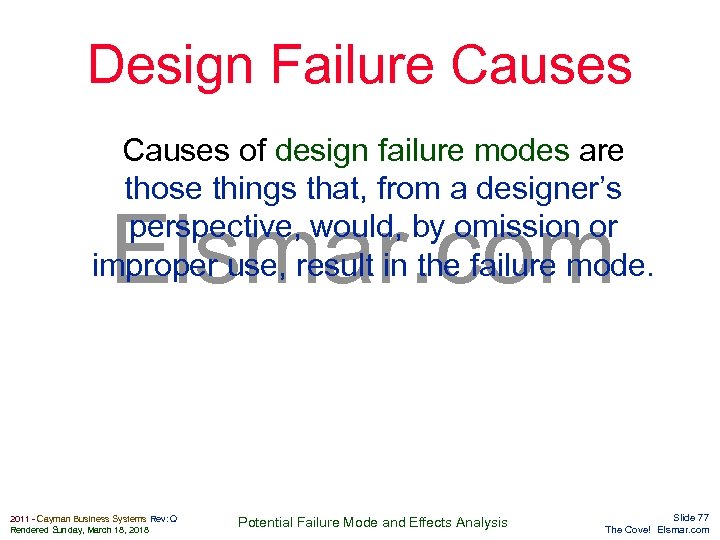 Design Failure Causes

Causes of design failure modes are those things that, from a designer's perspective, would, by omission or improper use, result in the failure mode.

Elsmar.com

2011 - Cayman Business Systems Rev: Q
Rendered Sunday, March 18, 2018

Potential Failure Mode and Effects Analysis

Slide 77
The Cove! Elsmar.com